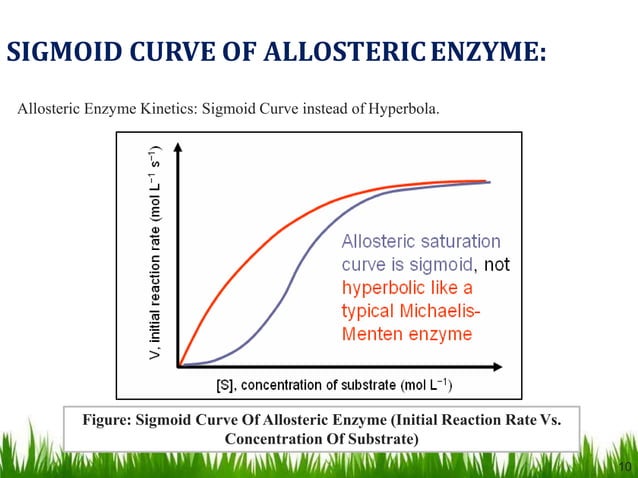 SIGMOID CURVE OF ALLOSTERIC ENZYME:

Allosteric Enzyme Kinetics: Sigmoid Curve instead of Hyperbola.

V, initial reaction rate (mol L$^{-1}$ s$^{-1}$)

Allosteric saturation curve is sigmoid, not hyperbolic like a typical Michaelis-Menten enzyme

[S], concentration of substrate (mol L$^{-1}$)

Figure: Sigmoid Curve Of Allosteric Enzyme (Initial Reaction Rate Vs. Concentration Of Substrate)

10